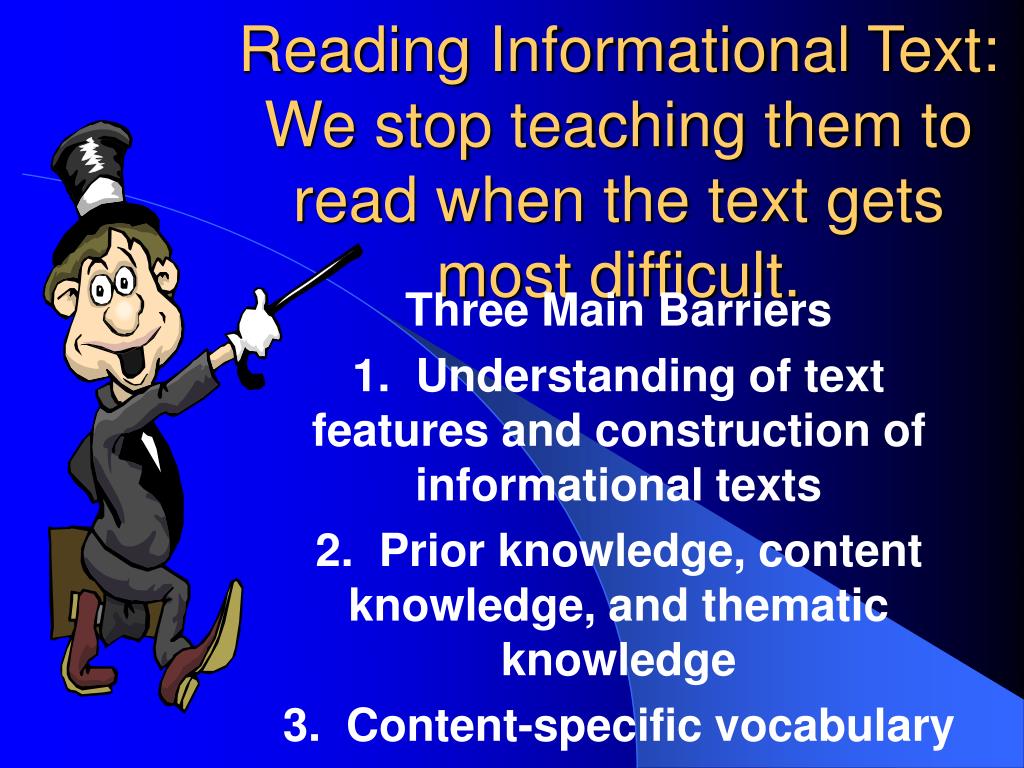 Reading Informational Text: We stop teaching them to read when the text gets most difficult.

Three Main Barriers

1. Understanding of text features and construction of informational texts

2. Prior knowledge, content knowledge, and thematic knowledge

3. Content-specific vocabulary